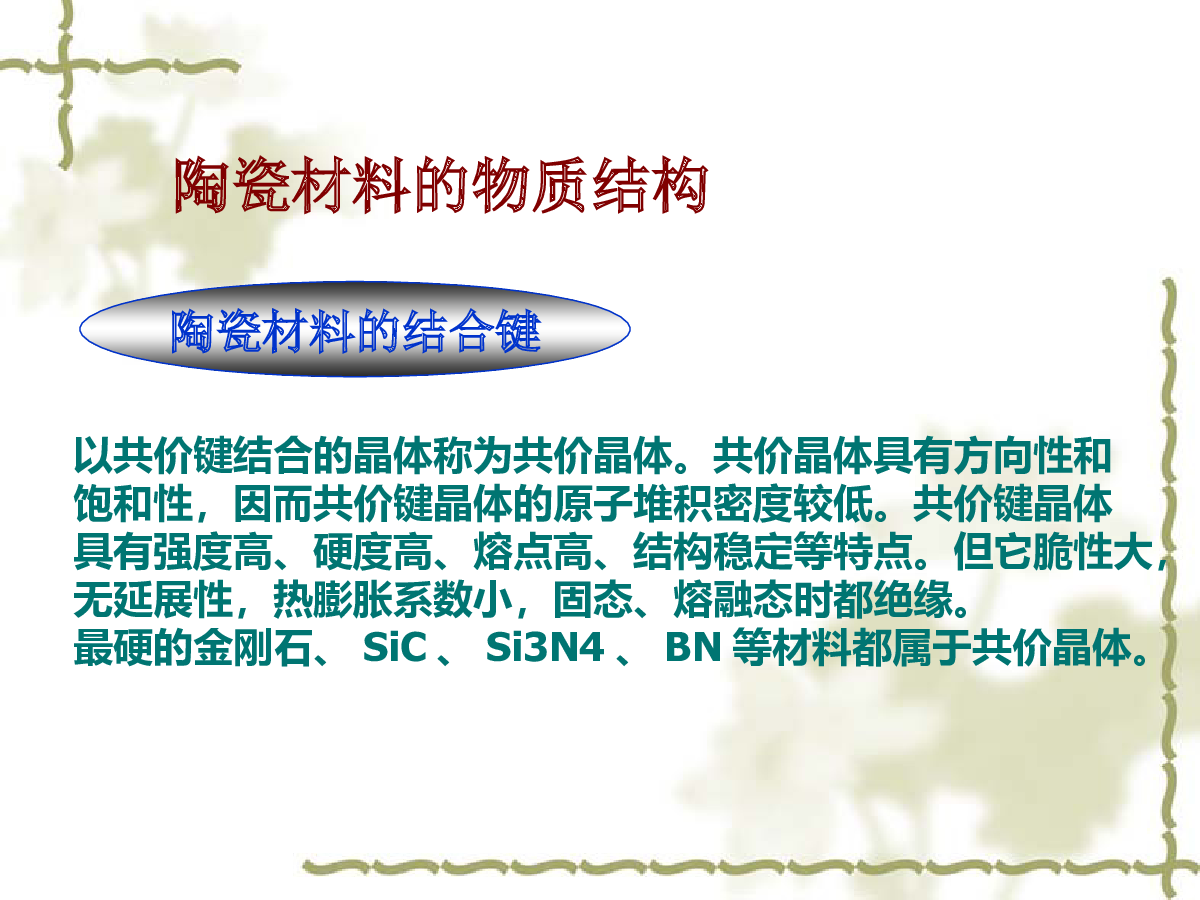 陶瓷材料的物质结构

陶瓷材料的结合键

以共价键结合的晶体称为共价晶体。共价晶体具有方向性和饱和性，因而共价键晶体的原子堆积密度较低。共价键晶体具有强度高、硬度高、熔点高、结构稳定等特点。但它脆性大，无延展性，热膨胀系数小，固态、熔融态时都绝缘。
最硬的金刚石、 SiC 、 Si3N4 、 BN 等材料都属于共价晶体。